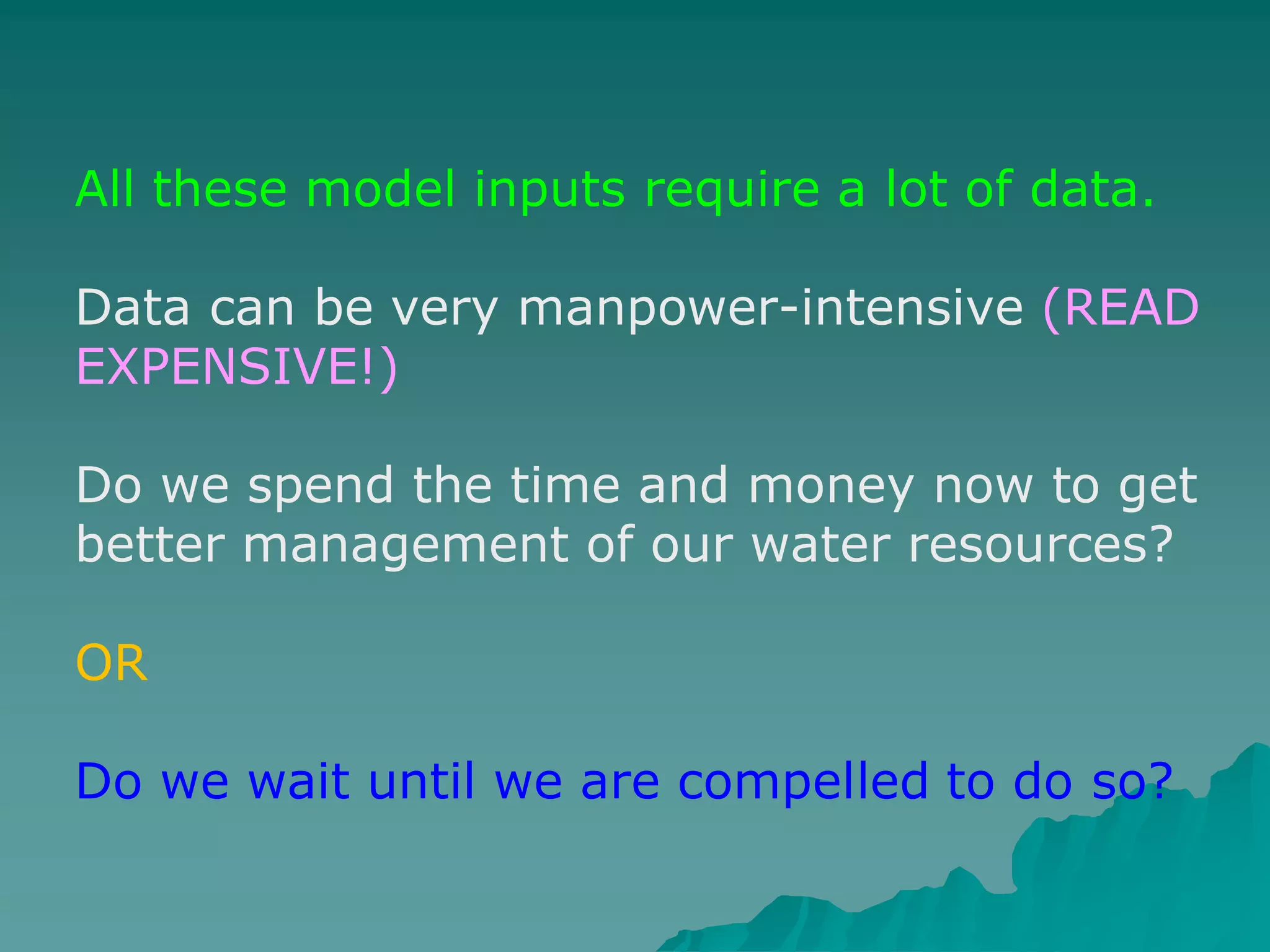 All these model inputs require a lot of data.

Data can be very manpower-intensive (READ EXPENSIVE!)

Do we spend the time and money now to get better management of our water resources?

OR

Do we wait until we are compelled to do so?